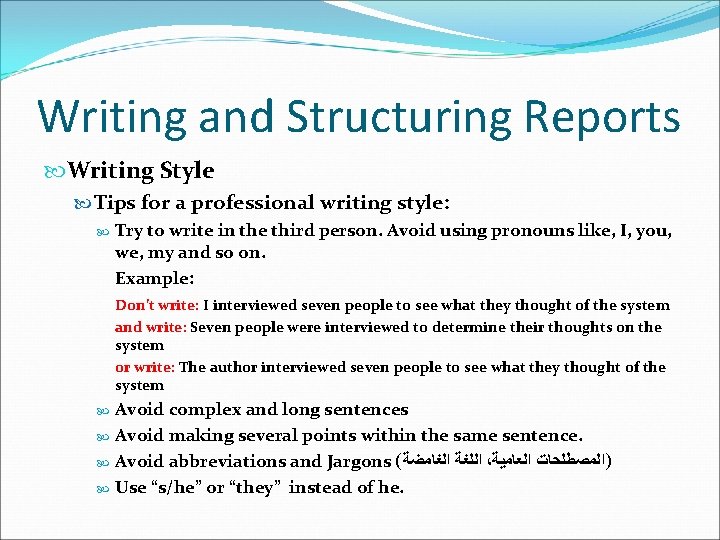 Writing and Structuring Reports

Writing Style

Tips for a professional writing style:

Try to write in the third person. Avoid using pronouns like, I, you, we, my and so on.

Example:

Don't write: I interviewed seven people to see what they thought of the system

and write: Seven people were interviewed to determine their thoughts on the system

or write: The author interviewed seven people to see what they thought of the system

Avoid complex and long sentences

Avoid making several points within the same sentence.

Avoid abbreviations and Jargons (المصطلحات العامية، اللغة الغامضة)

Use “s/he” or “they” instead of he.